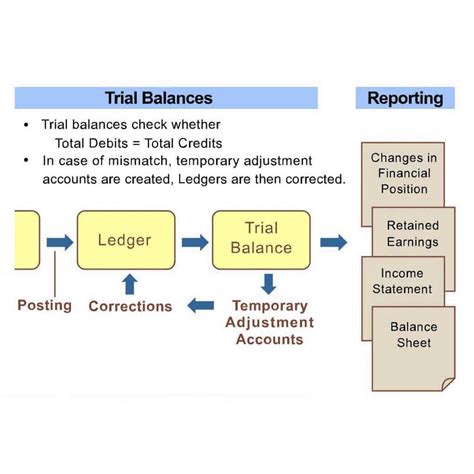 Trial Balances

Reporting

• Trial balances check whether
Total Debits = Total Credits
• In case of mismatch, temporary adjustment accounts are created, Ledgers are then corrected.

Ledger

Trial Balance

Posting

Corrections

Temporary Adjustment Accounts

Changes in Financial Position

Retained Earnings

Income Statement

Balance Sheet